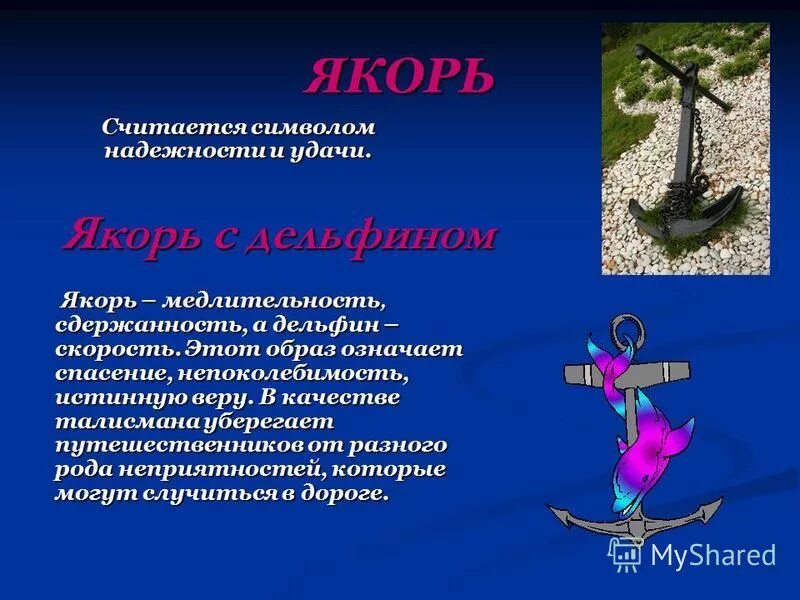 ЯКОРЬ

Считается символом надежности и удачи.

Якорь с дельфином

Якорь – медлительность, сдержанность, а дельфин – скорость. Этот образ означает спасение, непоколебимость, истинную веру. В качестве талисмана уберегает путешественников от разного рода неприятностей, которые могут случиться в дороге.

MyShared